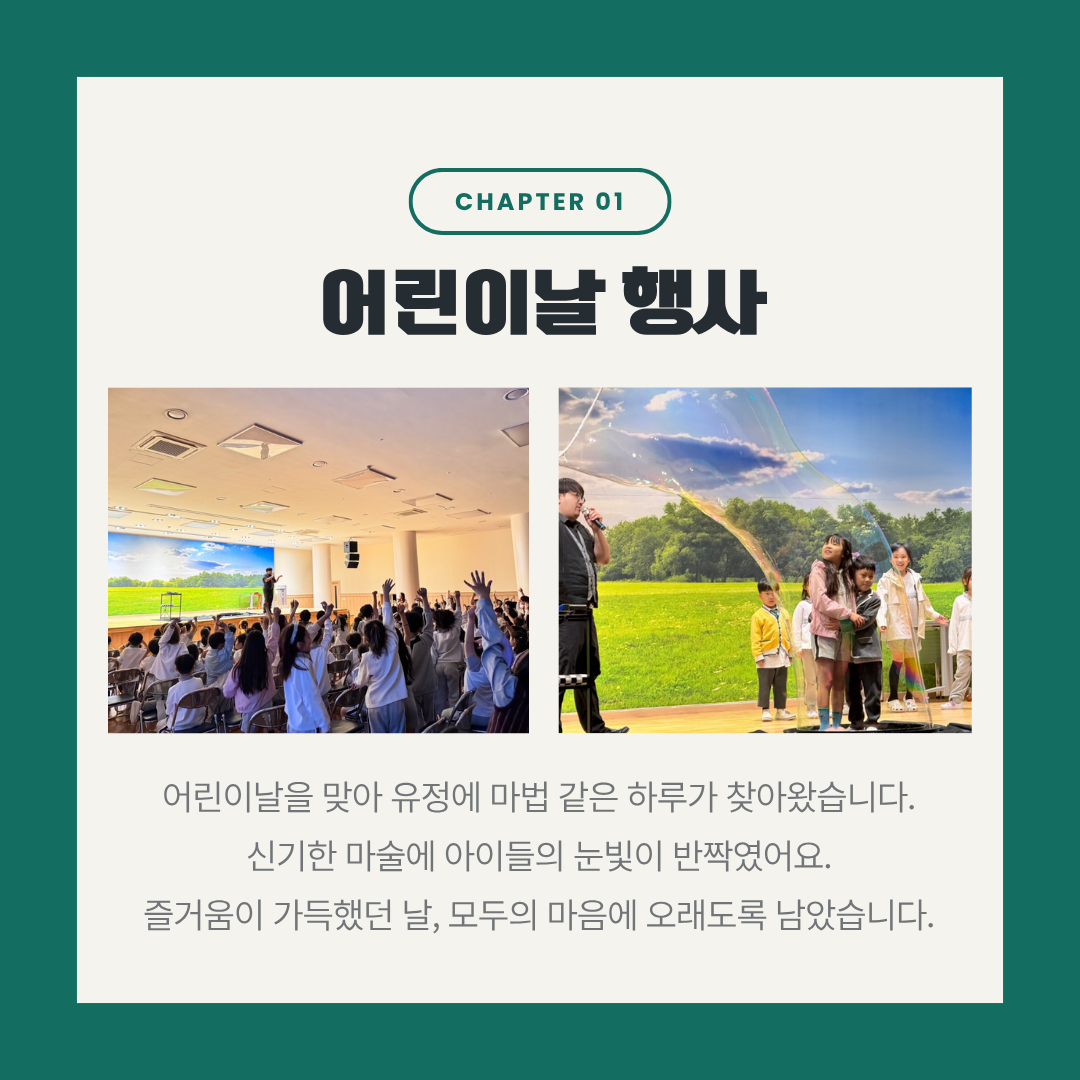 CHAPTER 01

어린이날 행사

어린이날을 맞아 유정에 마법 같은 하루가 찾아왔습니다.
신기한 마술에 아이들의 눈빛이 반짝였어요.
즐거움이 가득했던 날, 모두의 마음에 오래도록 남았습니다.